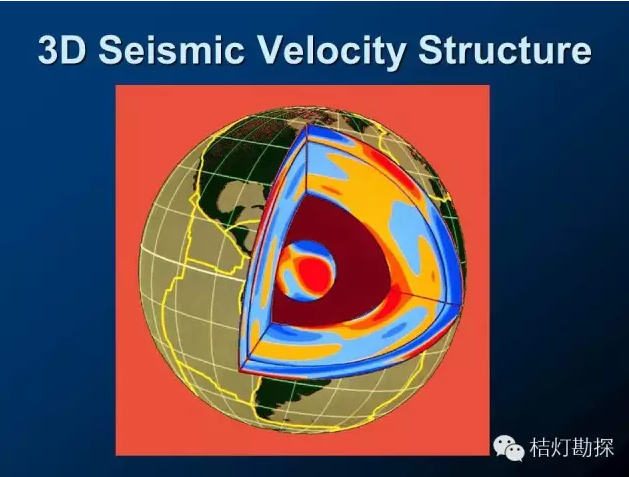 3D Seismic Velocity Structure

桔灯勘探